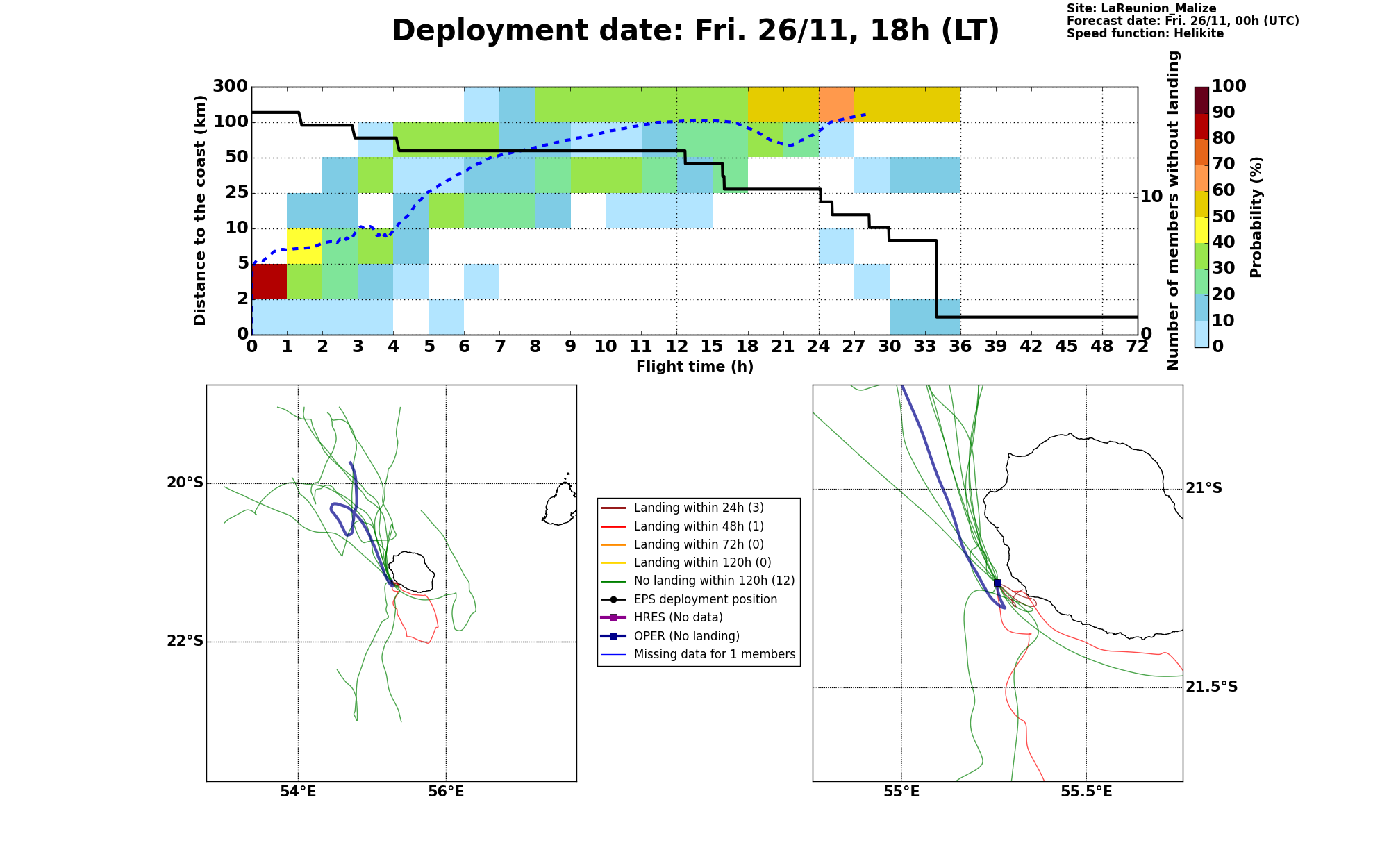 Deployment date: Fri. 26/11, 18h (LT)

Site: LaReunion_Malize
Forecast date: Fri. 26/11, 00h (UTC)
Speed function: Helikite

Distance to the coast (km)
300
100
50
25
10
5
2
0

0 1 2 3 4 5 6 7 8 9 10 11 12 15 18 21 24 27 30 33 36 39 42 45 48 72
Flight time (h)

Number of members without landing
10
0

Probability (%)
100
90
80
70
60
50
40
30
20
10
0

20°S
22°S
54°E
56°E

Landing within 24h (3)
Landing within 48h (1)
Landing within 72h (0)
Landing within 120h (0)
No landing within 120h (12)
EPS deployment position
HRES (No data)
OPER (No landing)
Missing data for 1 members

21°S
21.5°S
55°E
55.5°E